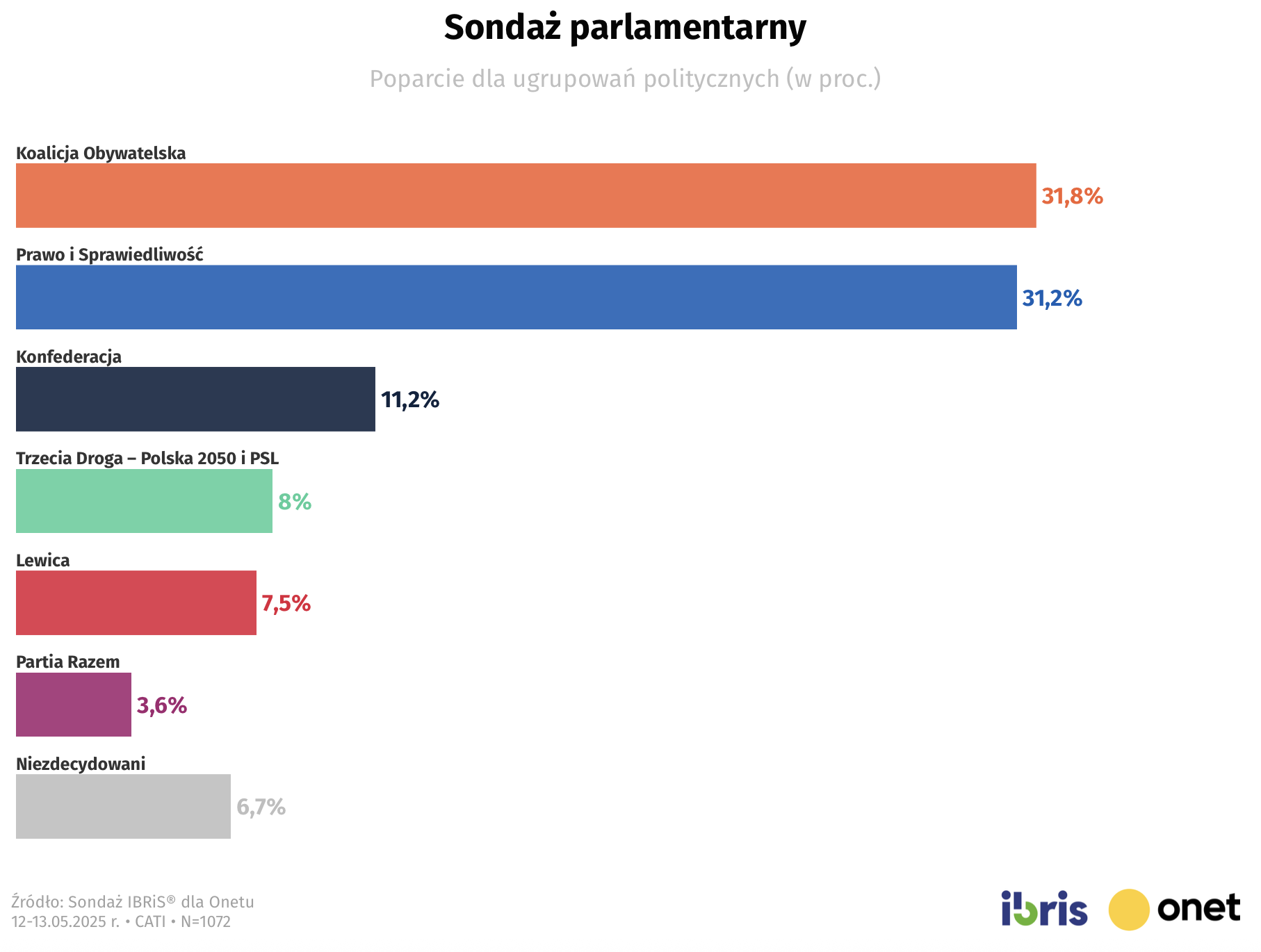 Sondaż parlamentarny

Poparcie dla ugrupowań politycznych (w proc.)

Koalicja Obywatelska
31,8%

Prawo i Sprawiedliwość
31,2%

Konfederacja
11,2%

Trzecia Droga – Polska 2050 i PSL
8%

Lewica
7,5%

Partia Razem
3,6%

Niezdecydowani
6,7%

Źródło: Sondaż IBRiS® dla Onetu
12-13.05.2025 r. • CATI • N=1072

ibris onet